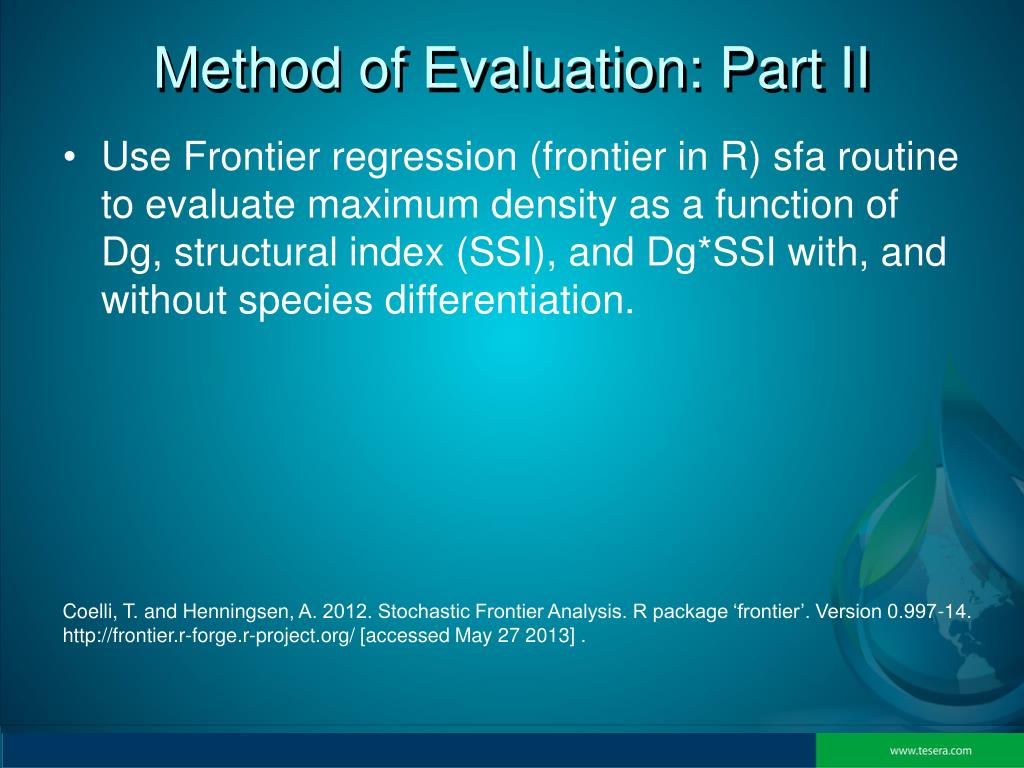 Method of Evaluation: Part II

• Use Frontier regression (frontier in R) sfa routine to evaluate maximum density as a function of Dg, structural index (SSI), and Dg*SSI with, and without species differentiation.

Coelli, T. and Henningsen, A. 2012. Stochastic Frontier Analysis. R package ‘frontier’. Version 0.997-14. http://frontier.r-forge.r-project.org/ [accessed May 27 2013] .

www.tesera.com